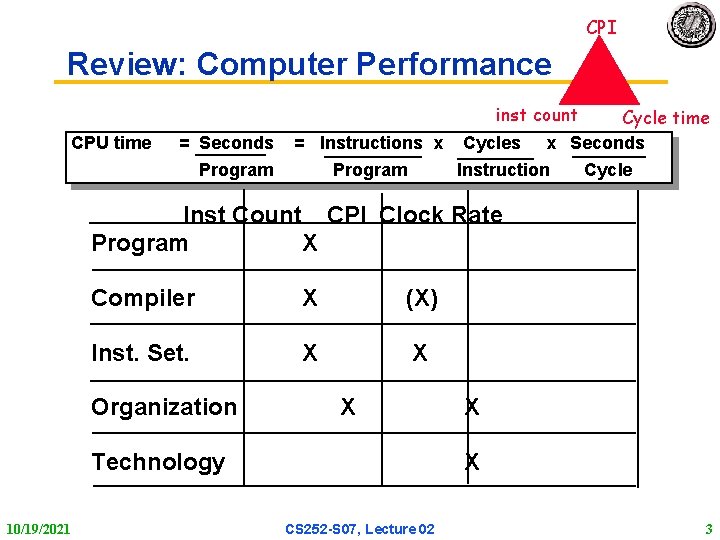 Review: Computer Performance

CPI

inst count

Cycle time

CPU time = $\frac{\text{Seconds}}{\text{Program}}$ = $\frac{\text{Instructions}}{\text{Program}}$ x $\frac{\text{Cycles}}{\text{Instruction}}$ x $\frac{\text{Seconds}}{\text{Cycle}}$

| | Inst Count | CPI | Clock Rate |
|---|---|---|---|
| Program | X | | |
| Compiler | X | (X) | |
| Inst. Set. | X | X | |
| Organization | | X | X |
| Technology | | | X |

10/19/2021

CS252-S07, Lecture 02

3